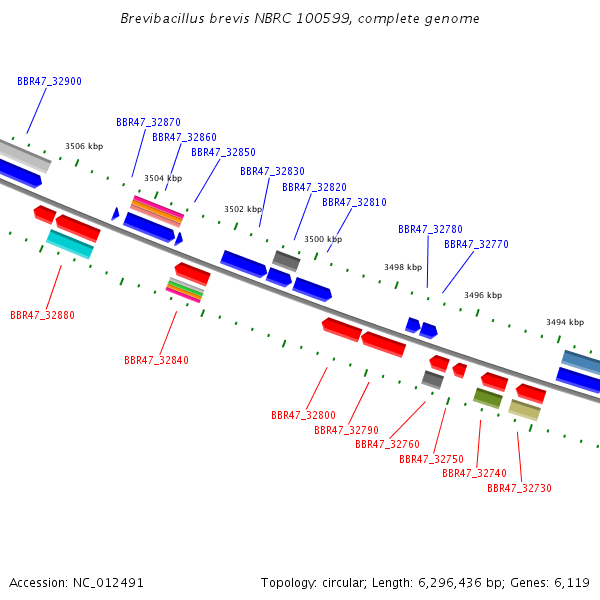 Brevibacillus brevis NBRC 100599, complete genome

BBR47_32900

BBR47_32870

BBR47_32860

BBR47_32850

BBR47_32830

BBR47_32820

BBR47_32810

BBR47_32780

BBR47_32770

3506 kbp

3504 kbp

3502 kbp

3500 kbp

3498 kbp

3496 kbp

3494 kbp

BBR47_32880

BBR47_32840

BBR47_32800

BBR47_32790

BBR47_32760

BBR47_32750

BBR47_32740

BBR47_32730

Accession: NC_012491

Topology: circular; Length: 6,296,436 bp; Genes: 6,119